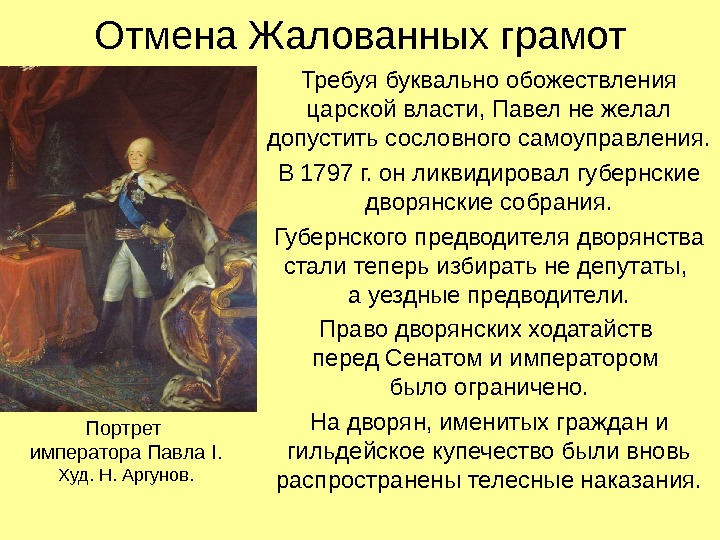 Отмена Жалованных грамот

Требуя буквально обожествления царской власти, Павел не желал допустить сословного самоуправления.

В 1797 г. он ликвидировал губернские дворянские собрания.

Губернского предводителя дворянства стали теперь избирать не депутаты, а уездные предводители.

Право дворянских ходатайств перед Сенатом и императором было ограничено.

На дворян, именитых граждан и гильдейское купечество были вновь распространены телесные наказания.

Портрет императора Павла I. Худ. Н. Аргунов.